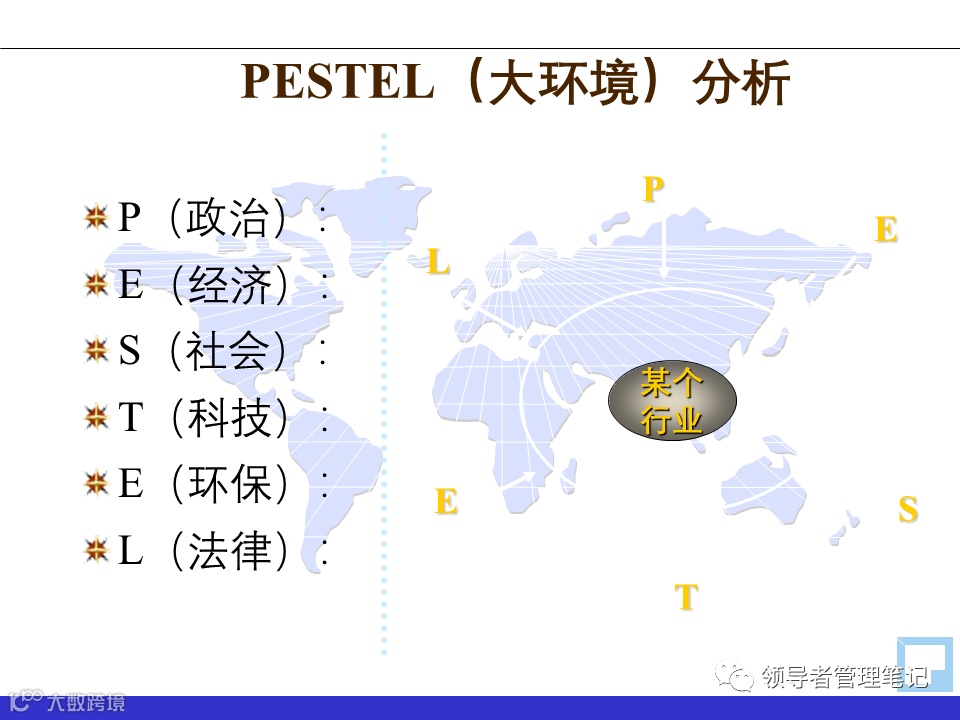 PESTEL（大环境）分析

P（政治）：
E（经济）：
S（社会）：
T（科技）：
E（环保）：
L（法律）：

P
E
L
某个行业
E
S
T

领导者管理笔记
大数跨境